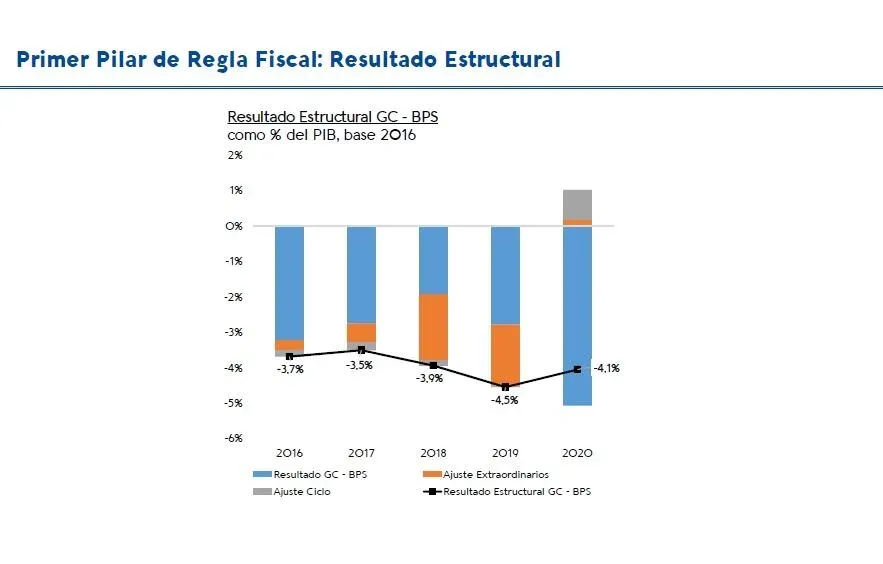 Primer Pilar de Regla Fiscal: Resultado Estructural

Resultado Estructural GC - BPS
como % del PIB, base 2016

2%
1%
0%
-1%
-2%
-3%
-4%
-5%
-6%

-3,7%
-3,5%
-3,9%
-4,5%
-4,1%

2016
2017
2018
2019
2020

Resultado GC - BPS
Ajuste Extraordinarios
Ajuste Ciclo
Resultado Estructural GC - BPS